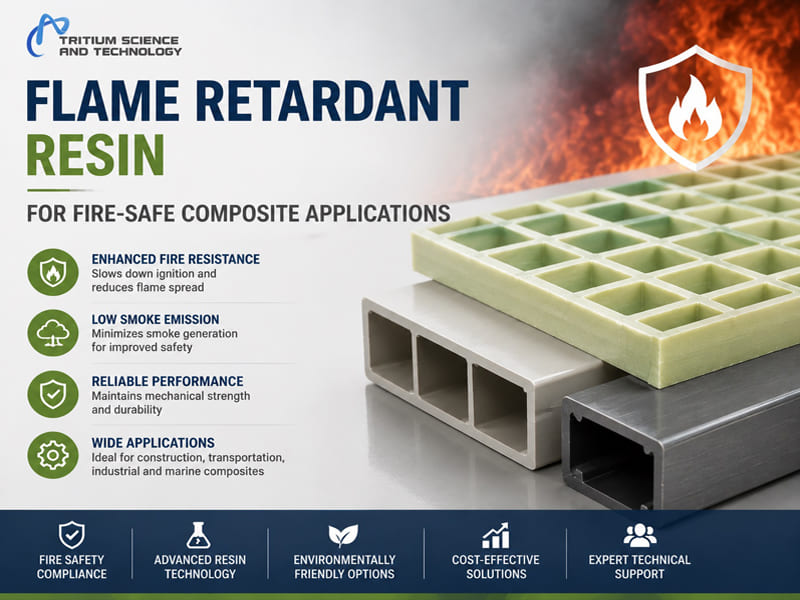 TRITIUM SCIENCE AND TECHNOLOGY

FLAME RETARDANT RESIN

FOR FIRE-SAFE COMPOSITE APPLICATIONS

ENHANCED FIRE RESISTANCE
Slows down ignition and reduces flame spread

LOW SMOKE EMISSION
Minimizes smoke generation for improved safety

RELIABLE PERFORMANCE
Maintains mechanical strength and durability

WIDE APPLICATIONS
Ideal for construction, transportation, industrial and marine composites

FIRE SAFETY COMPLIANCE

ADVANCED RESIN TECHNOLOGY

ENVIRONMENTALLY FRIENDLY OPTIONS

COST-EFFECTIVE SOLUTIONS

EXPERT TECHNICAL SUPPORT